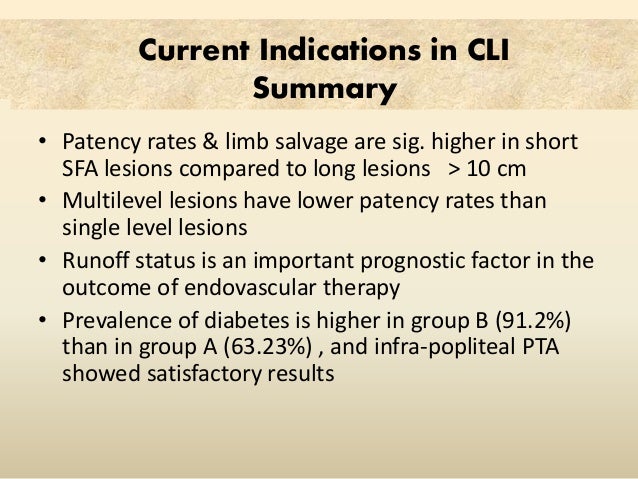 Current Indications in CLI
Summary

• Patency rates & limb salvage are sig. higher in short SFA lesions compared to long lesions > 10 cm
• Multilevel lesions have lower patency rates than single level lesions
• Runoff status is an important prognostic factor in the outcome of endovascular therapy
• Prevalence of diabetes is higher in group B (91.2%) than in group A (63.23%) , and infra-popliteal PTA showed satisfactory results